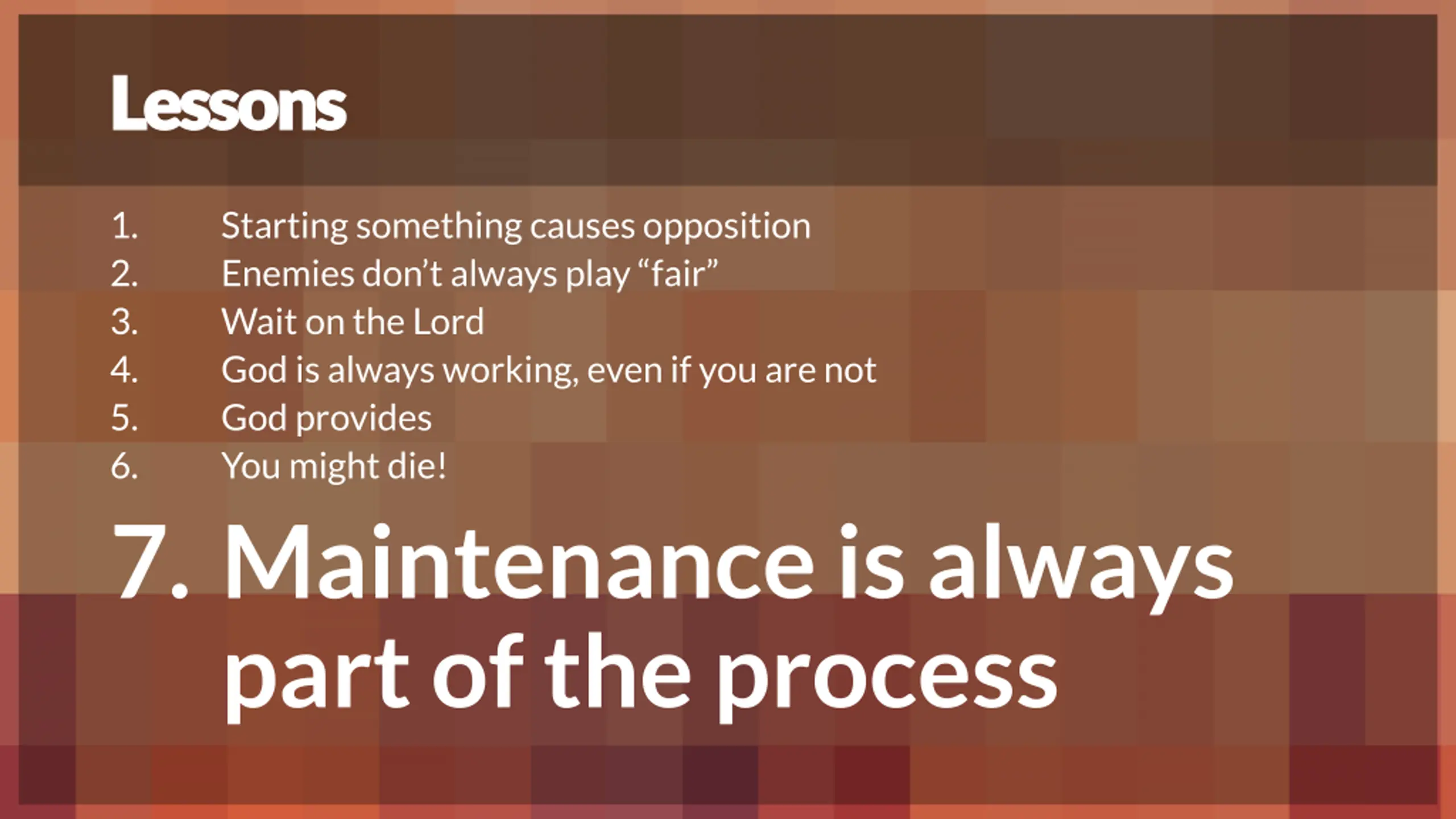 Lessons

1. Starting something causes opposition
2. Enemies don’t always play “fair”
3. Wait on the Lord
4. God is always working, even if you are not
5. God provides
6. You might die!

7. Maintenance is always part of the process